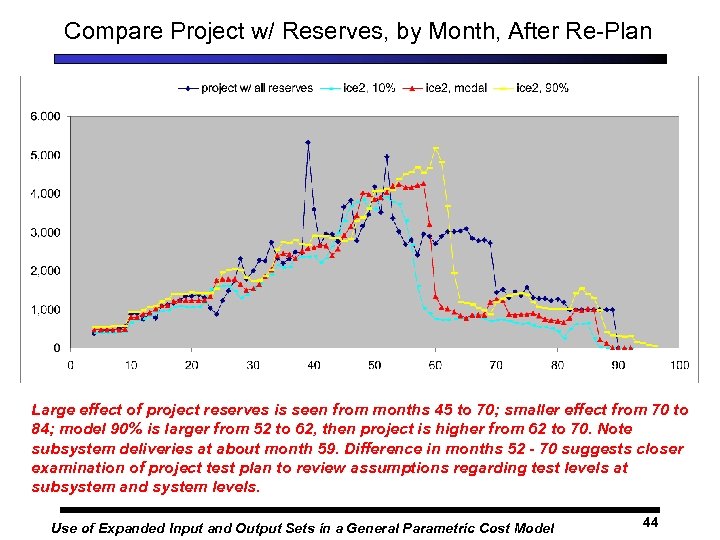 Compare Project w/ Reserves, by Month, After Re-Plan

project w/ all reserves   ice2, 10%   ice2, modal   ice2, 90%

6,000
5,000
4,000
3,000
2,000
1,000
0

0 10 20 30 40 50 60 70 80 90 100

Large effect of project reserves is seen from months 45 to 70; smaller effect from 70 to 84; model 90% is larger from 52 to 62, then project is higher from 62 to 70. Note subsystem deliveries at about month 59. Difference in months 52 - 70 suggests closer examination of project test plan to review assumptions regarding test levels at subsystem and system levels.

Use of Expanded Input and Output Sets in a General Parametric Cost Model

44